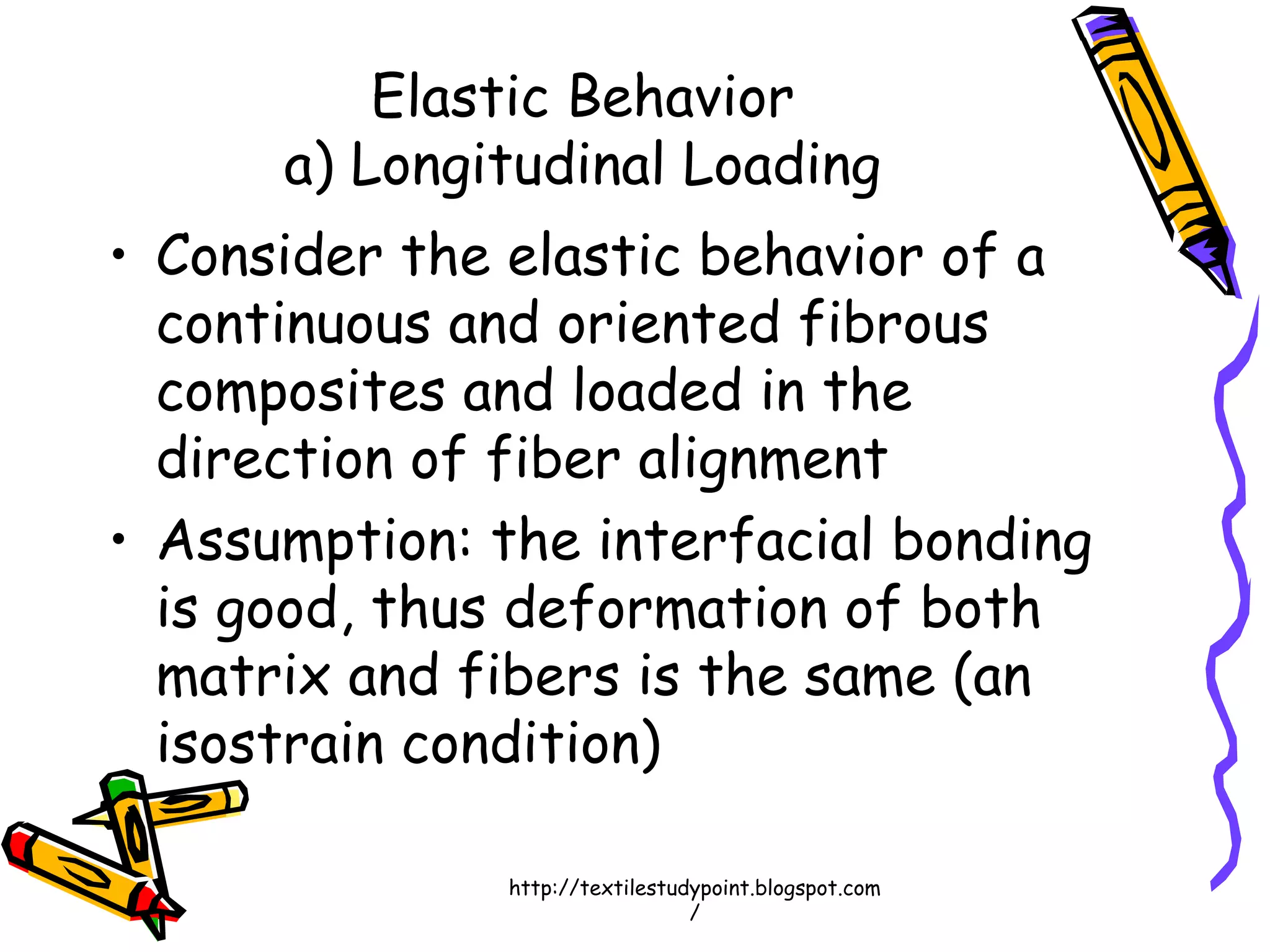 Elastic Behavior
a) Longitudinal Loading

• Consider the elastic behavior of a continuous and oriented fibrous composites and loaded in the direction of fiber alignment

• Assumption: the interfacial bonding is good, thus deformation of both matrix and fibers is the same (an isostrain condition)

http://textilestudypoint.blogspot.com/